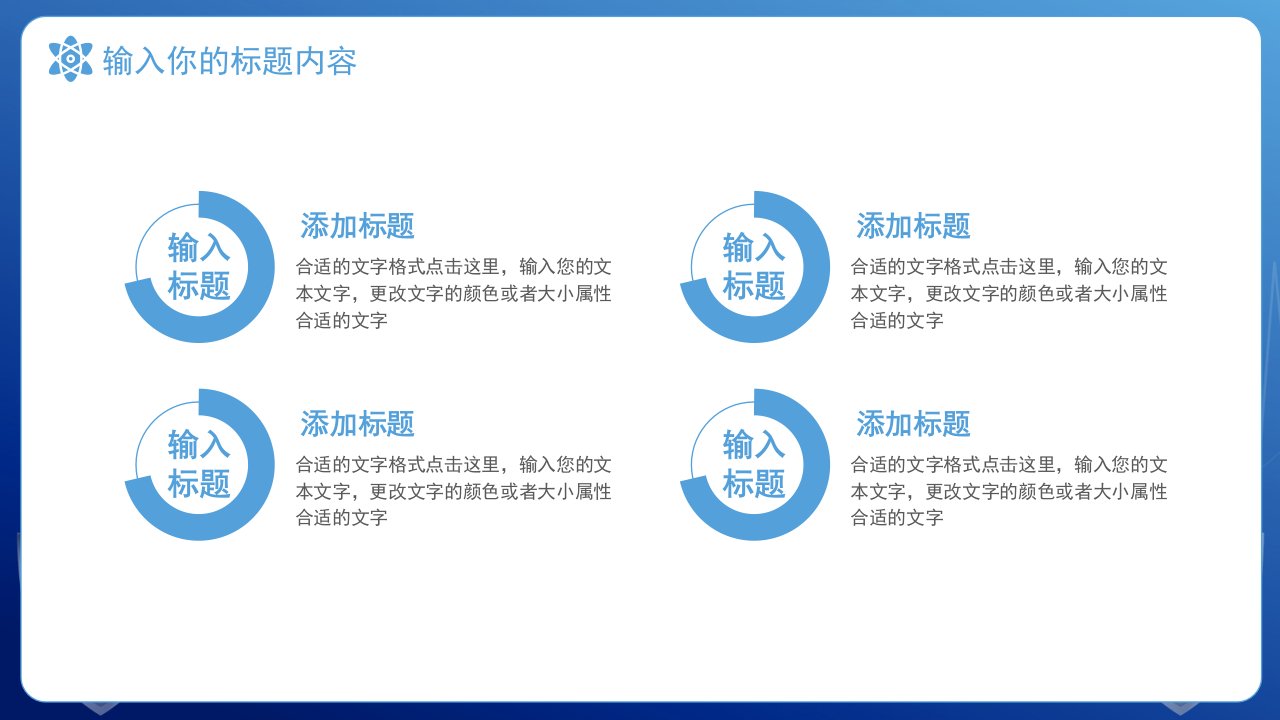 输入你的标题内容

输入标题

添加标题

合适的文字格式点击这里，输入您的文本文字，更改文字的颜色或者大小属性合适的文字

输入标题

添加标题

合适的文字格式点击这里，输入您的文本文字，更改文字的颜色或者大小属性合适的文字

输入标题

添加标题

合适的文字格式点击这里，输入您的文本文字，更改文字的颜色或者大小属性合适的文字

输入标题

添加标题

合适的文字格式点击这里，输入您的文本文字，更改文字的颜色或者大小属性合适的文字